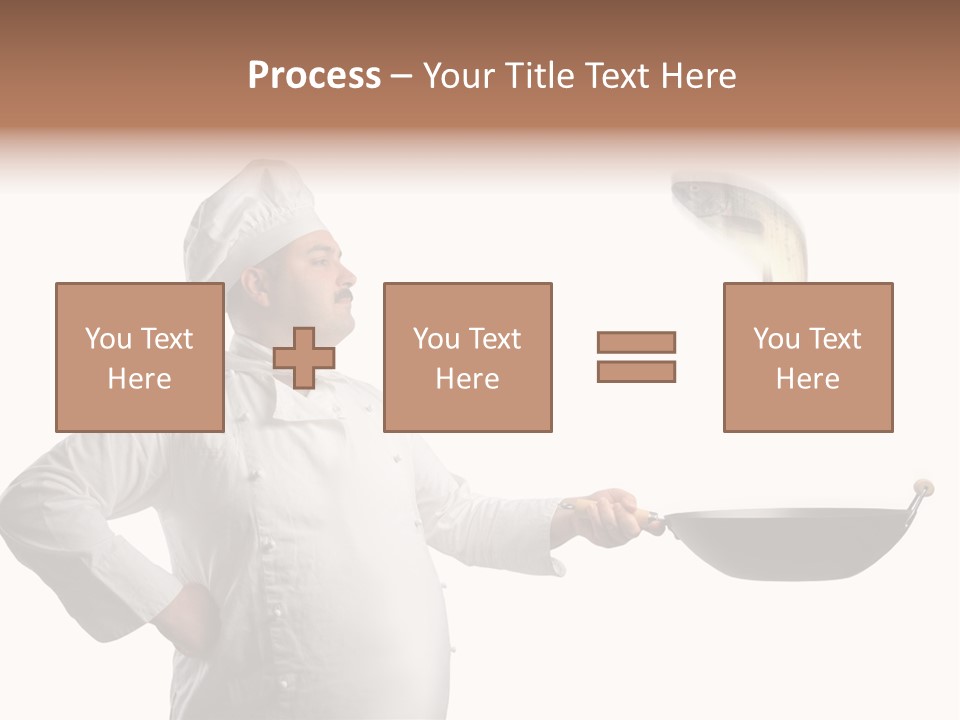 Process – Your Title Text Here

You Text Here

You Text Here

You Text Here